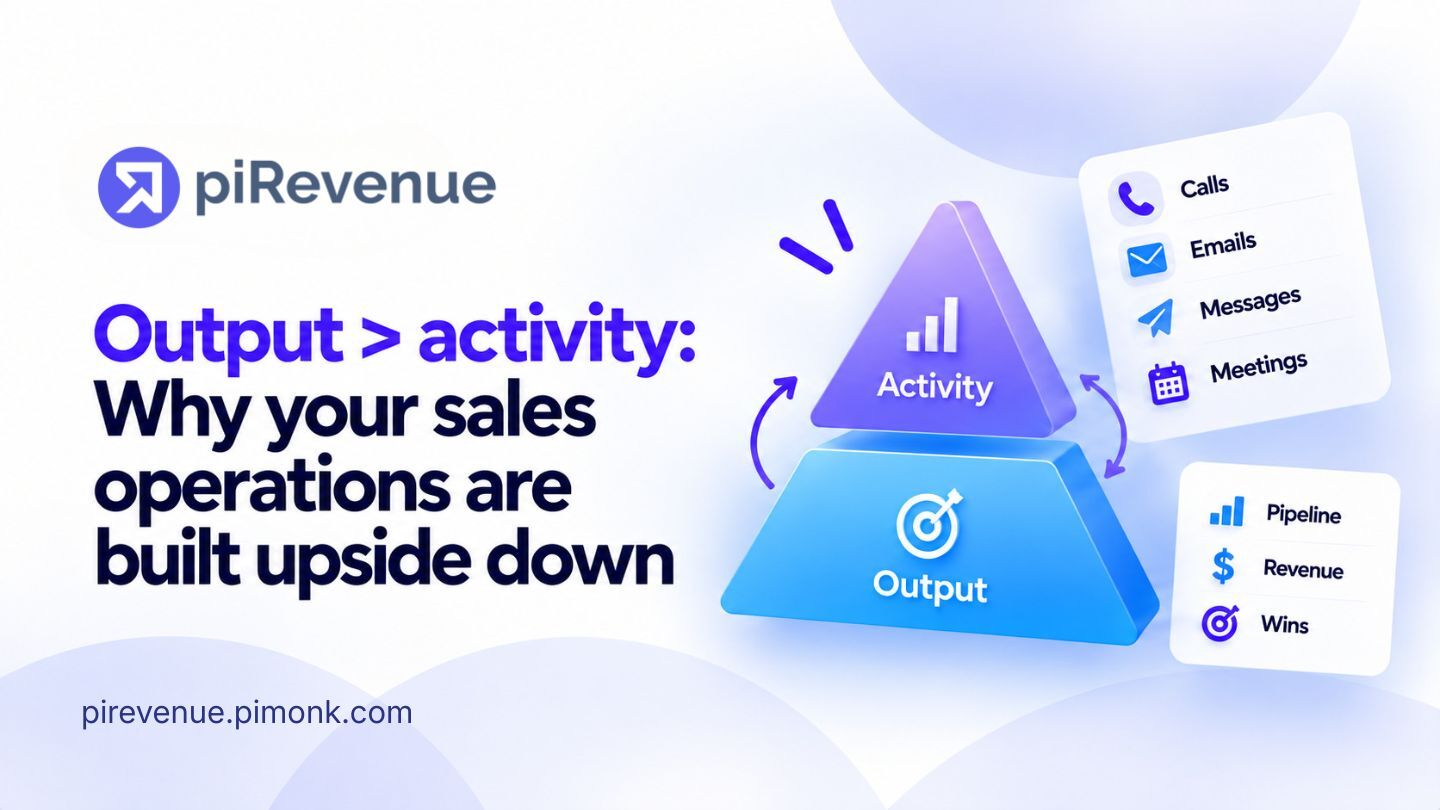 piRevenue

Output > activity: Why your sales operations are built upside down

pirevenue.pimonk.com

Activity

Output

Calls
Emails
Messages
Meetings

Pipeline
Revenue
Wins